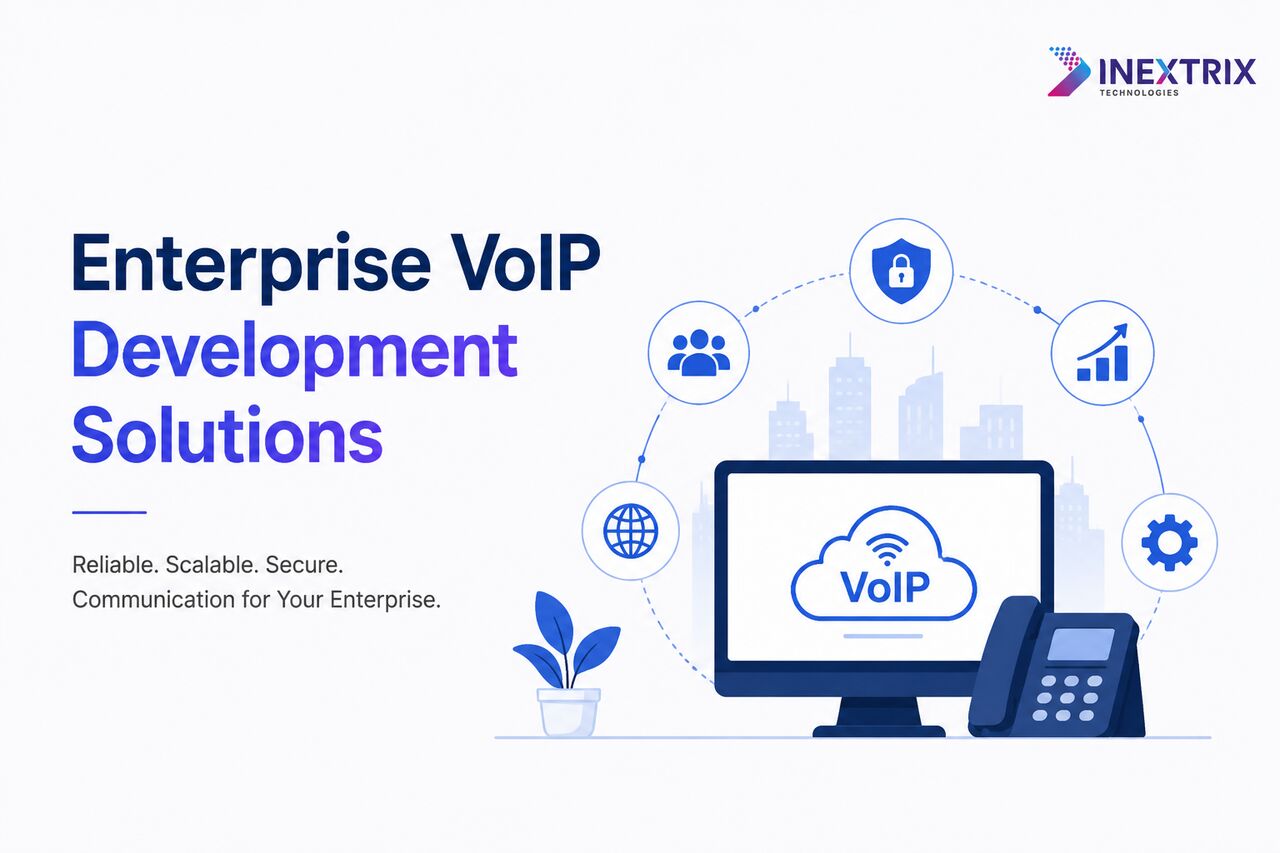 INEXTRIX
TECHNOLOGIES

Enterprise VoIP Development Solutions

Reliable. Scalable. Secure. Communication for Your Enterprise.

VoIP